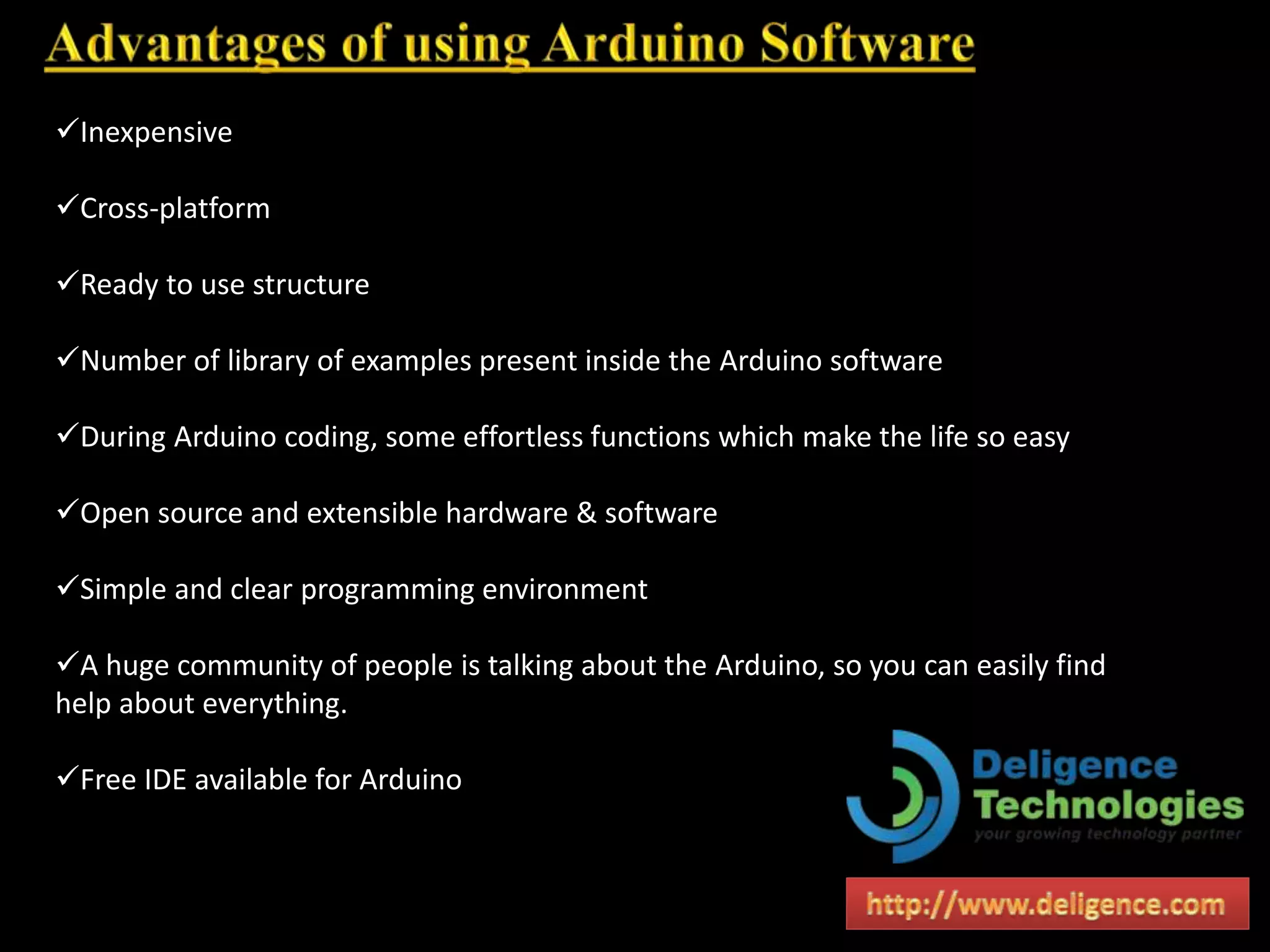 Advantages of using Arduino Software

✓Inexpensive

✓Cross-platform

✓Ready to use structure

✓Number of library of examples present inside the Arduino software

✓During Arduino coding, some effortless functions which make the life so easy

✓Open source and extensible hardware & software

✓Simple and clear programming environment

✓A huge community of people is talking about the Arduino, so you can easily find help about everything.

✓Free IDE available for Arduino

Deligence Technologies
your growing technology partner

http://www.deligence.com